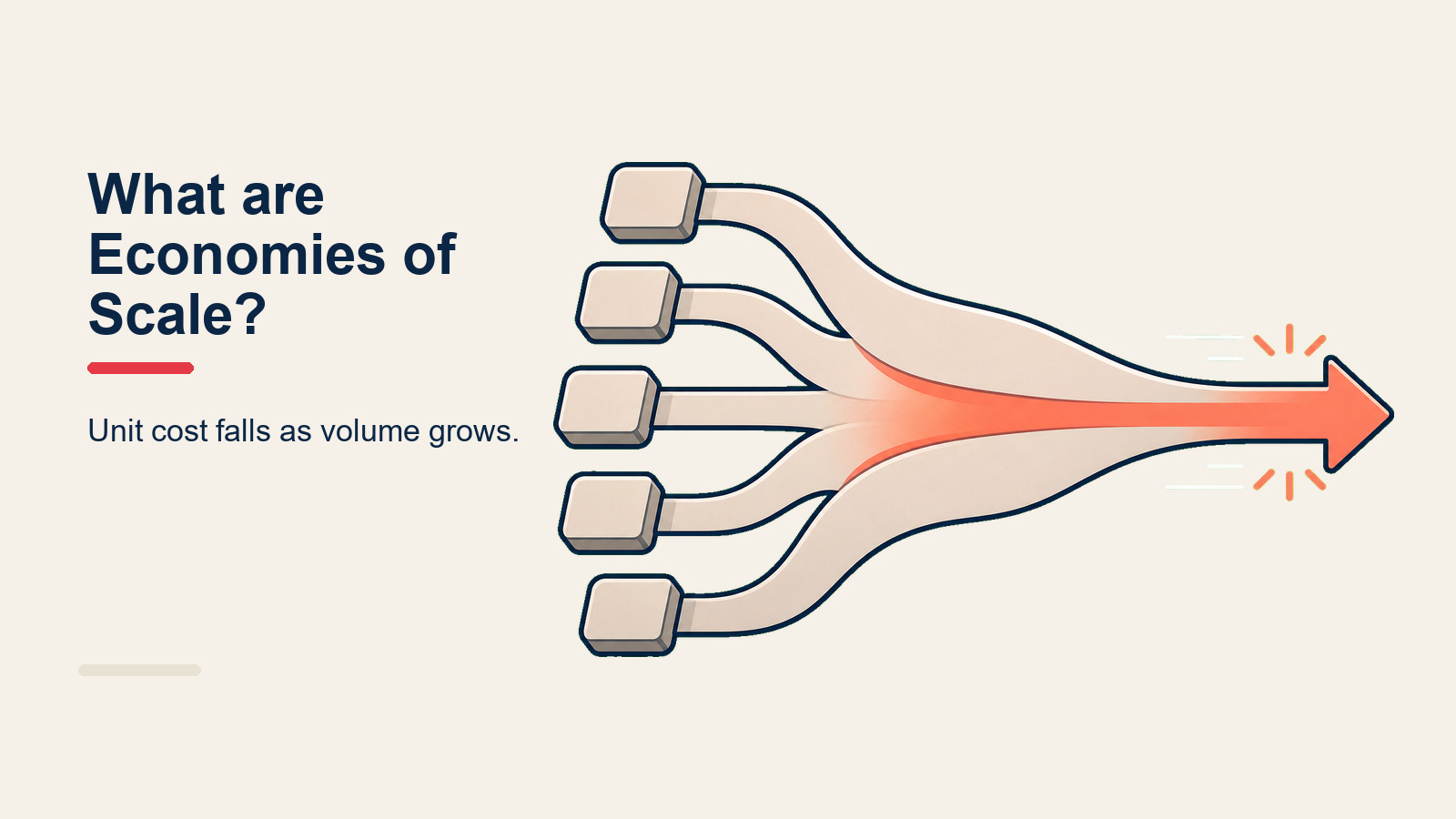 What are Economies of Scale?

Unit cost falls as volume grows.